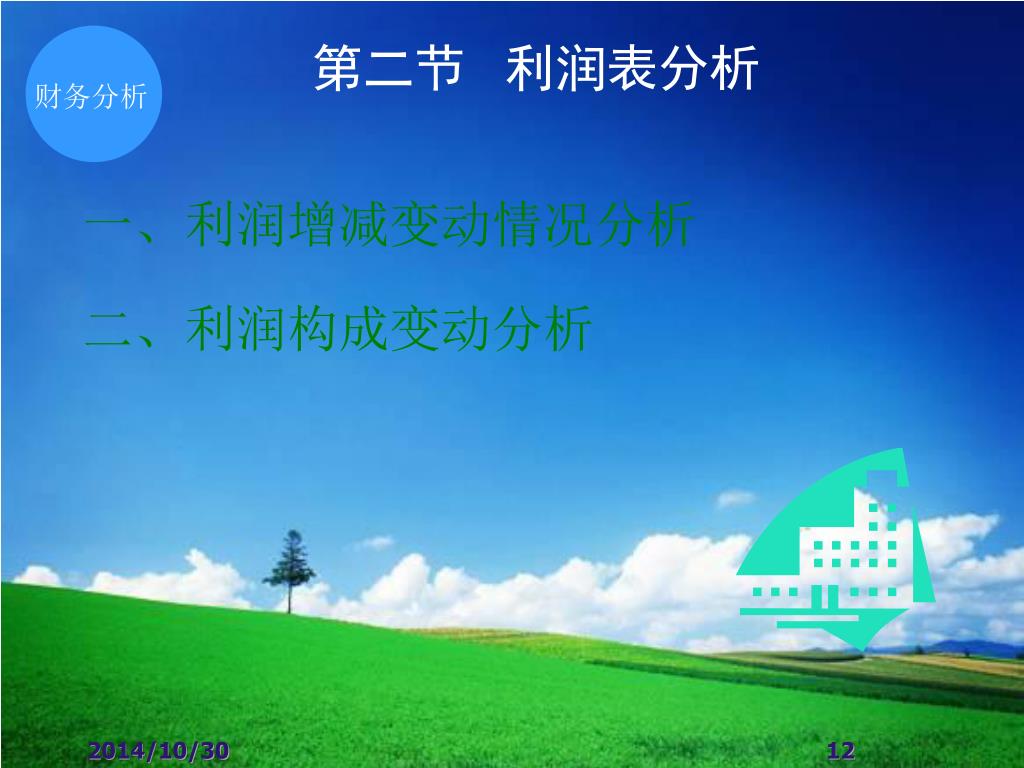 财务分析

第二节　利润表分析

一、利润增减变动情况分析

二、利润构成变动分析

2014/10/30

12